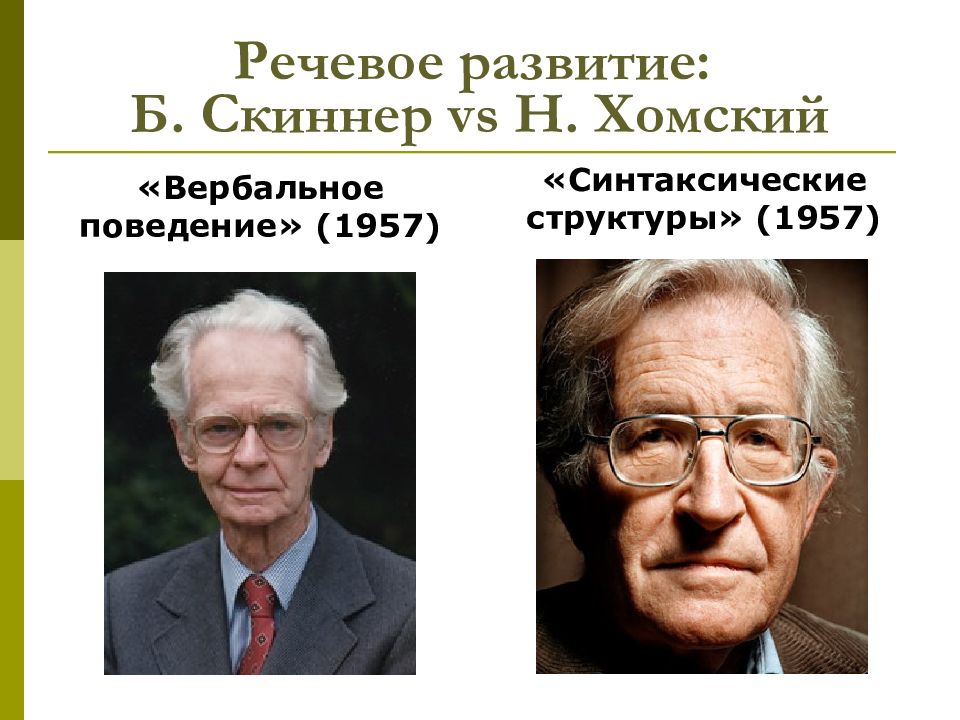 Речевое развитие:
Б. Скиннер vs Н. Хомский

«Вербальное поведение» (1957)

«Синтаксические структуры» (1957)